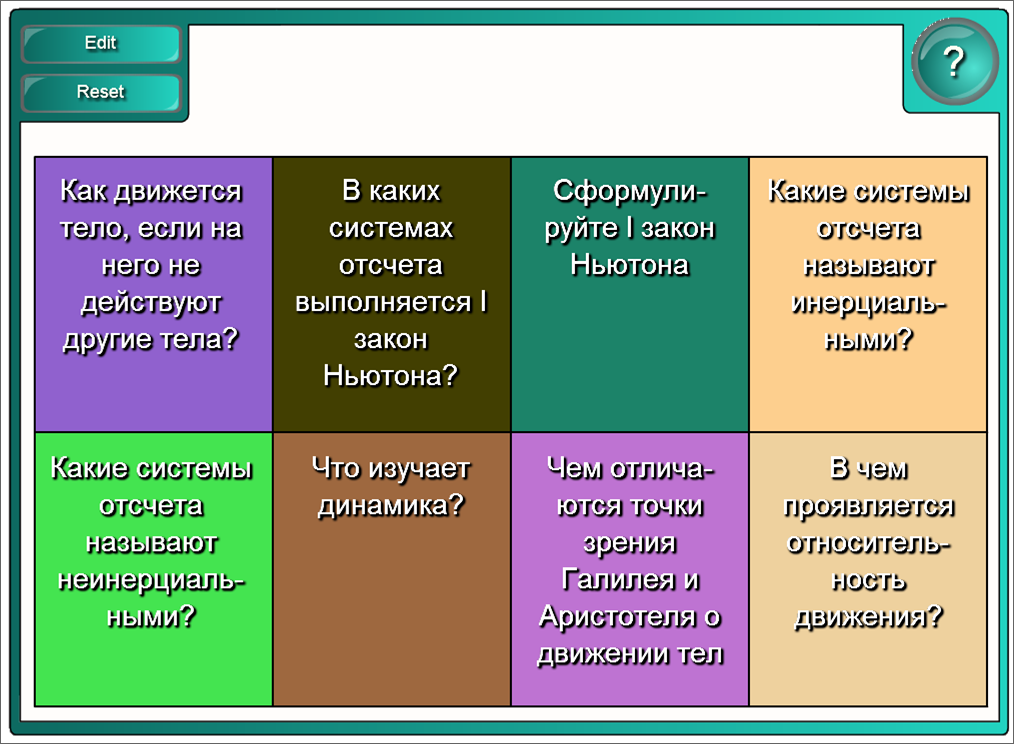 Edit

Reset

?

| Как движется тело, если на него не действуют другие тела? | В каких системах отсчета выполняется I закон Ньютона? | Сформулируйте I закон Ньютона | Какие системы отсчета называют инерциальными? |
|---|---|---|---|
| Какие системы отсчета называют неинерциальными? | Что изучает динамика? | Чем отличаются точки зрения Галилея и Аристотеля о движении тел | В чем проявляется относительность движения? |